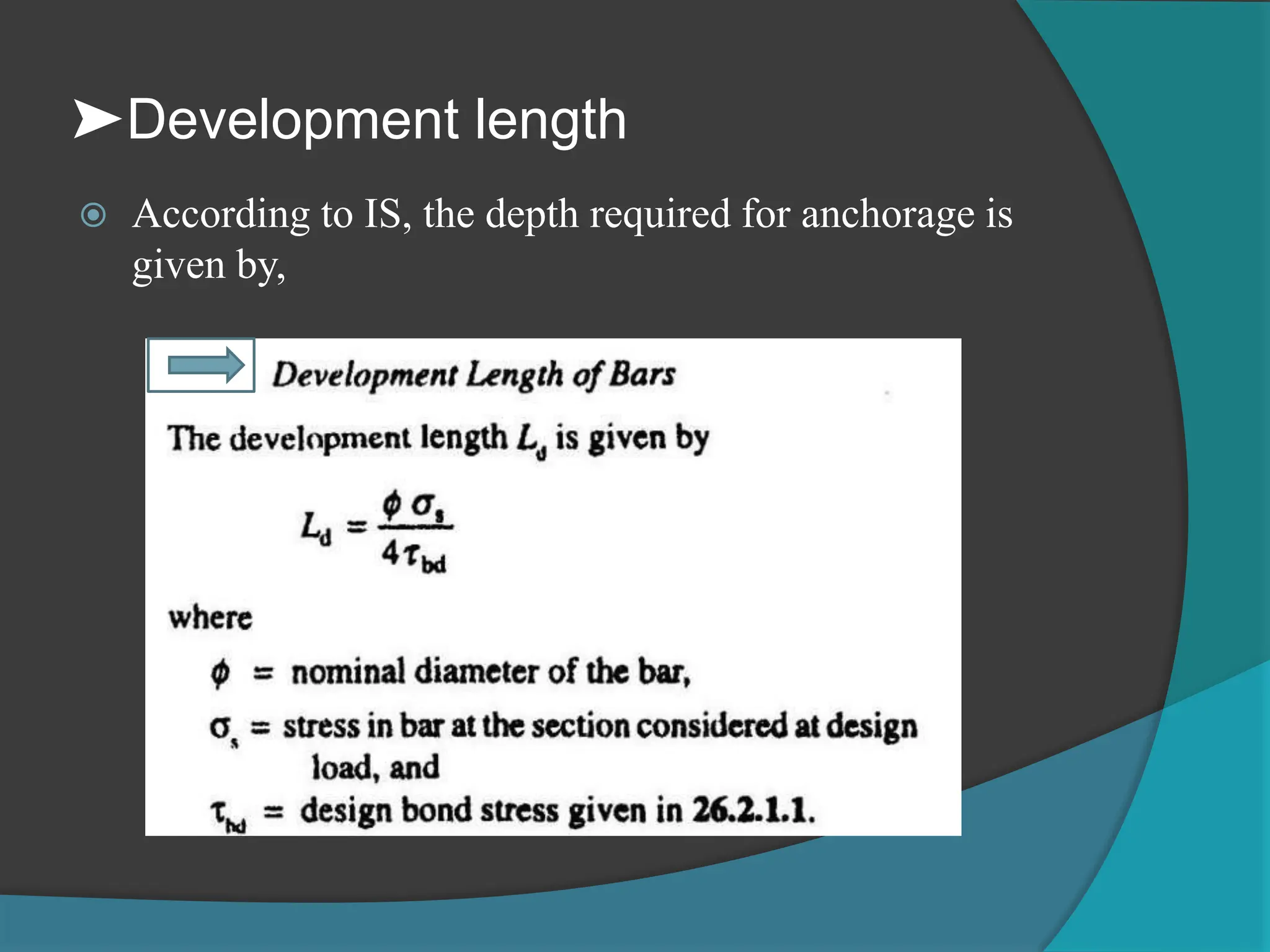 ➤Development length

According to IS, the depth required for anchorage is given by,

Development Length of Bars

The development length $L_d$ is given by

$L_d = \frac{\phi \sigma_s}{4\tau_{bd}}$

where

$\phi$ = nominal diameter of the bar,

$\sigma_s$ = stress in bar at the section considered at design load, and

$\tau_{bd}$ = design bond stress given in 26.2.1.1.